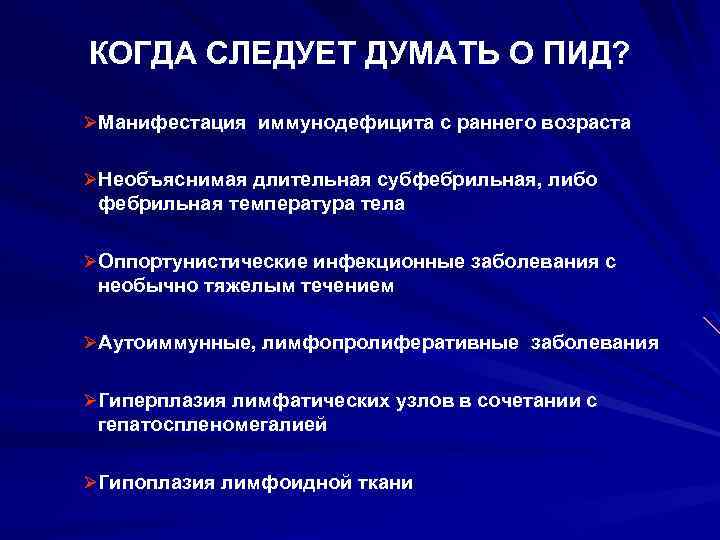 КОГДА СЛЕДУЕТ ДУМАТЬ О ПИД?

➢Манифестация иммунодефицита с раннего возраста

➢Необъяснимая длительная субфебрильная, либо фебрильная температура тела

➢Оппортунистические инфекционные заболевания с необычно тяжелым течением

➢Аутоиммунные, лимфопролиферативные заболевания

➢Гиперплазия лимфатических узлов в сочетании с гепатоспленомегалией

➢Гипоплазия лимфоидной ткани